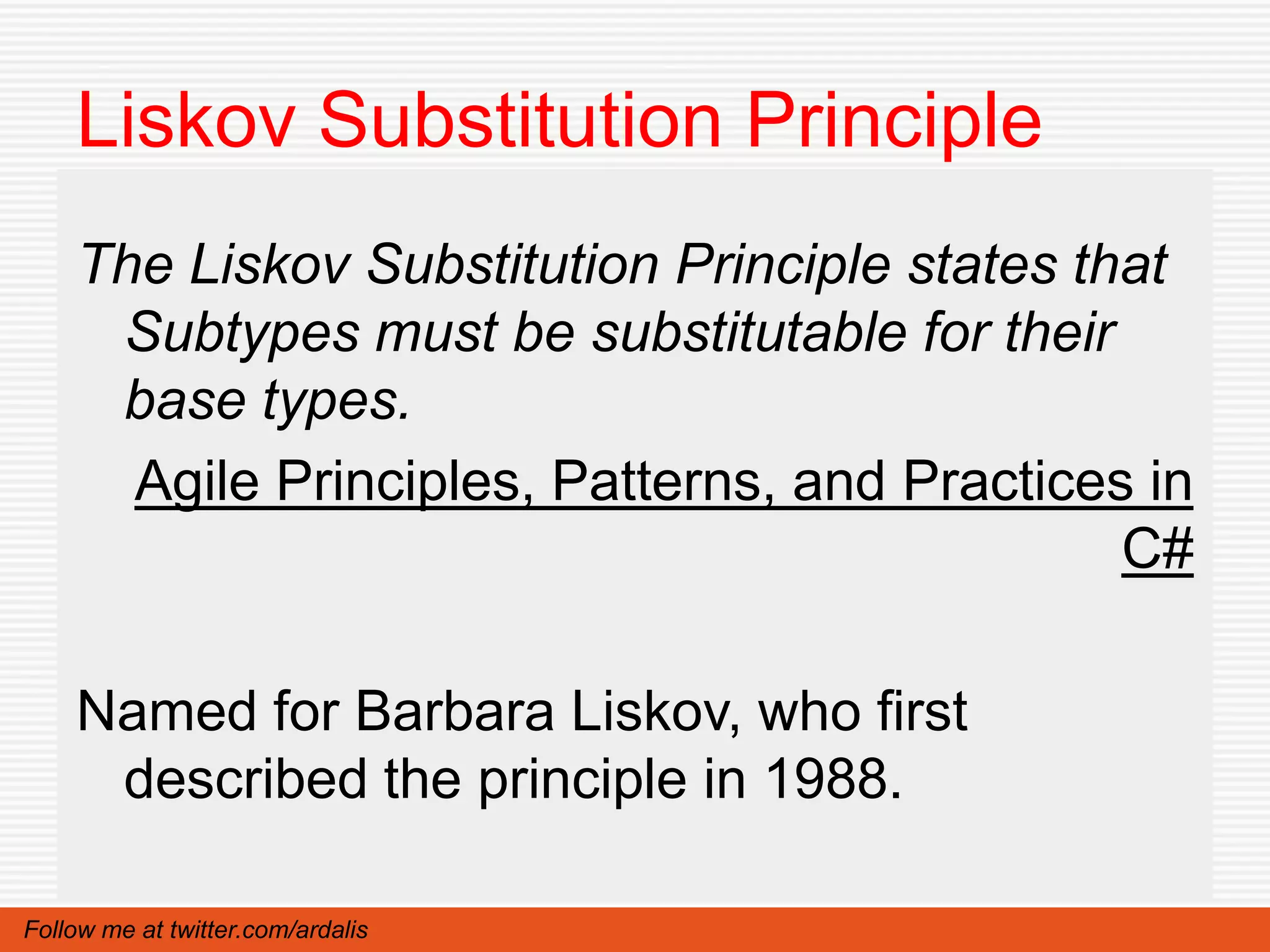 Liskov Substitution Principle

The Liskov Substitution Principle states that Subtypes must be substitutable for their base types.

Agile Principles, Patterns, and Practices in C#

Named for Barbara Liskov, who first described the principle in 1988.

Follow me at twitter.com/ardalis